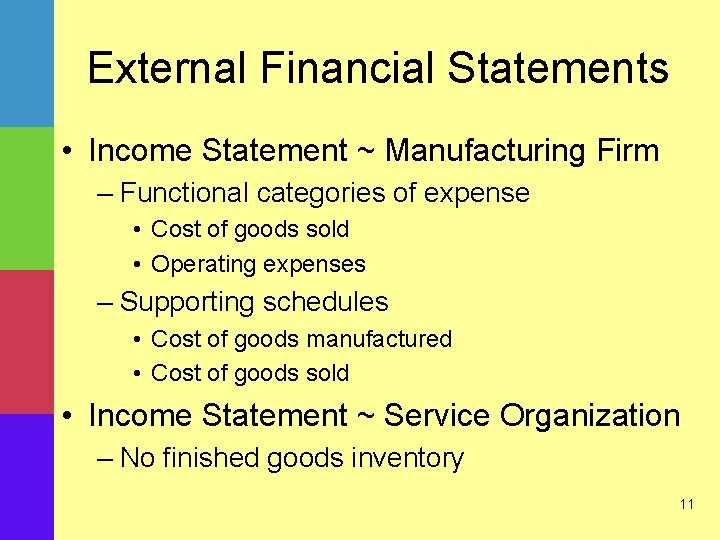 External Financial Statements

• Income Statement ~ Manufacturing Firm
– Functional categories of expense
• Cost of goods sold
• Operating expenses
– Supporting schedules
• Cost of goods manufactured
• Cost of goods sold
• Income Statement ~ Service Organization
– No finished goods inventory

11